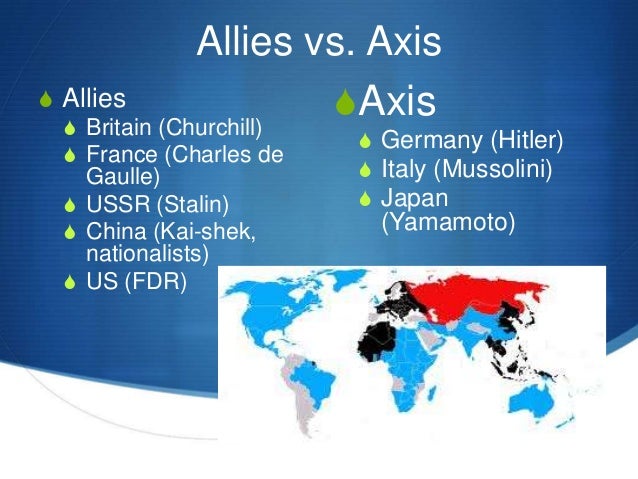 Allies vs. Axis

Allies
Britain (Churchill)
France (Charles de Gaulle)
USSR (Stalin)
China (Kai-shek, nationalists)
US (FDR)

Axis
Germany (Hitler)
Italy (Mussolini)
Japan (Yamamoto)